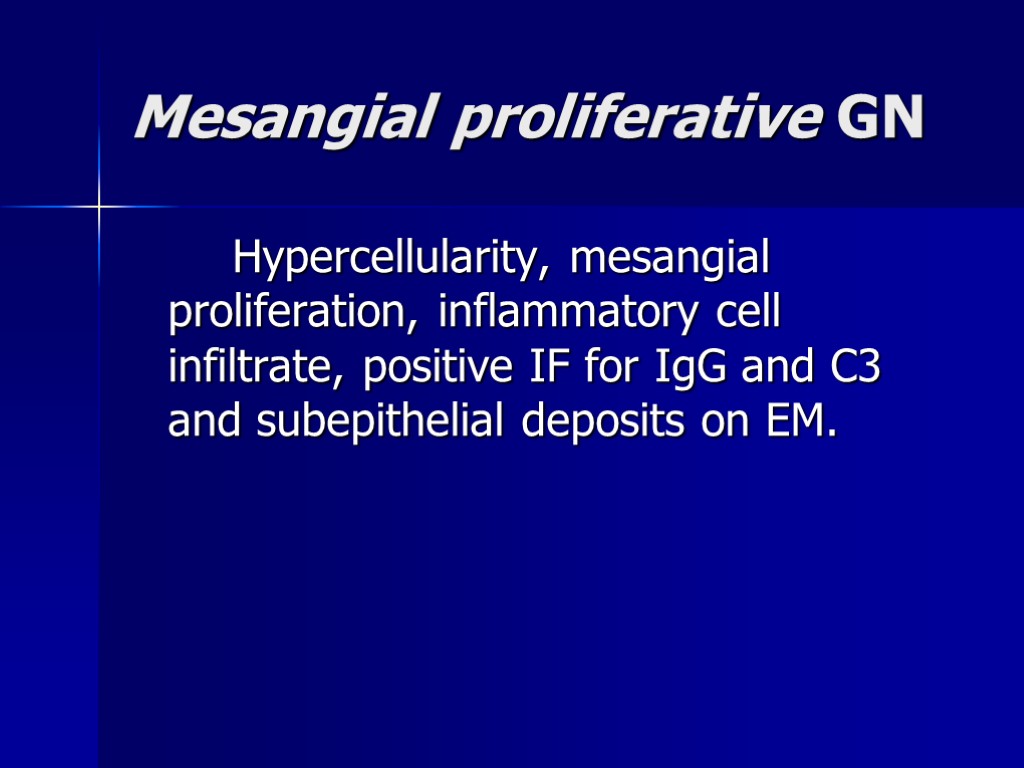 Mesangial proliferative GN

Hypercellularity, mesangial proliferation, inflammatory cell infiltrate, positive IF for IgG and C3 and subepithelial deposits on EM.